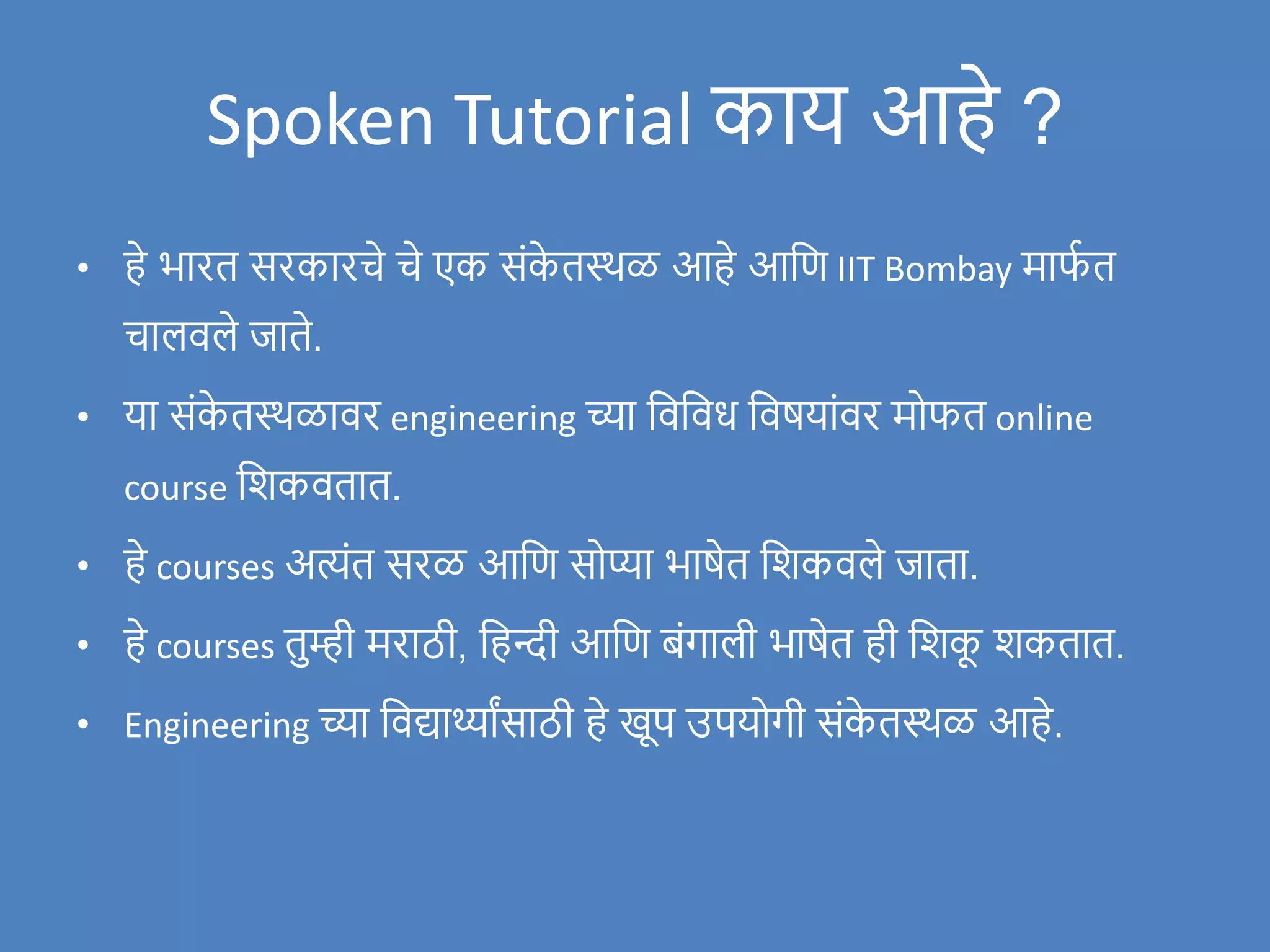 Spoken Tutorial काय आहे ?

• हे भारत सरकारचे चे एक संकेतस्थळ आहे आणि IIT Bombay मार्फत चालवले जाते.

• या संकेतस्थळावर engineering च्या विविध विषयांवर मोफत online course शिकवतात.

• हे courses अत्यंत सरळ आणि सोप्या भाषेत शिकवले जाता.

• हे courses तुम्ही मराठी, हिन्दी आणि बंगाली भाषेत ही शिकू शकतात.

• Engineering च्या विद्यार्थ्यांसाठी हे खूप उपयोगी संकेतस्थळ आहे.